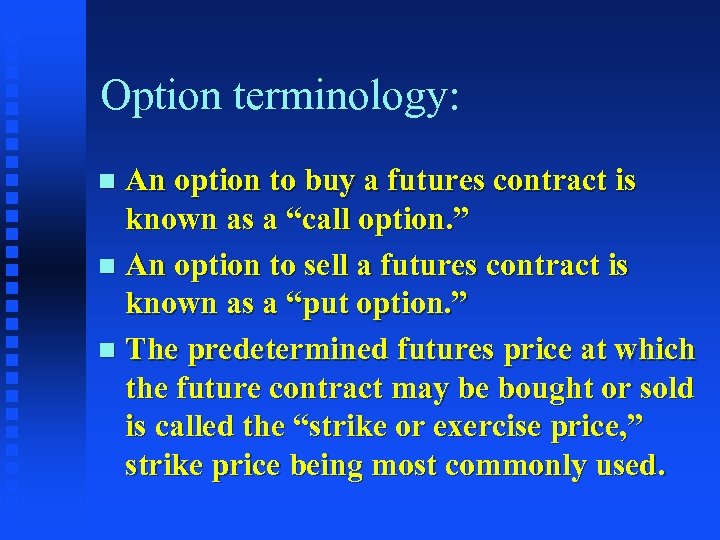 Option terminology:

- An option to buy a futures contract is known as a “call option.”
- An option to sell a futures contract is known as a “put option.”
- The predetermined futures price at which the future contract may be bought or sold is called the “strike or exercise price,” strike price being most commonly used.